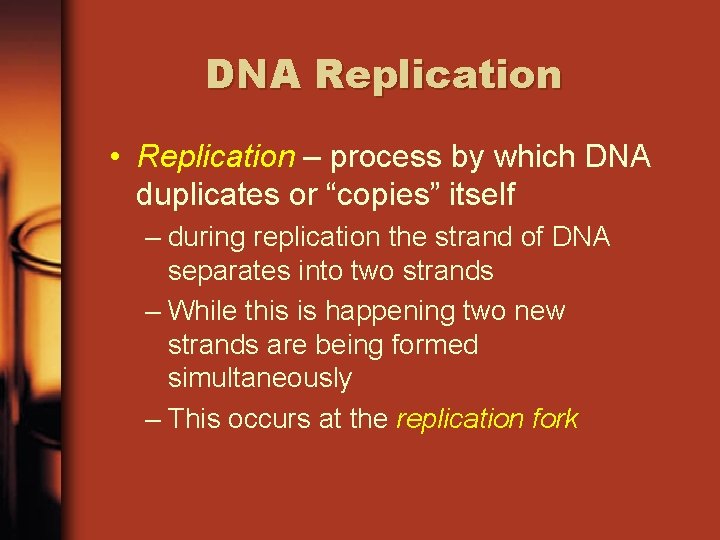 DNA Replication

• Replication – process by which DNA duplicates or “copies” itself

– during replication the strand of DNA separates into two strands

– While this is happening two new strands are being formed simultaneously

– This occurs at the replication fork